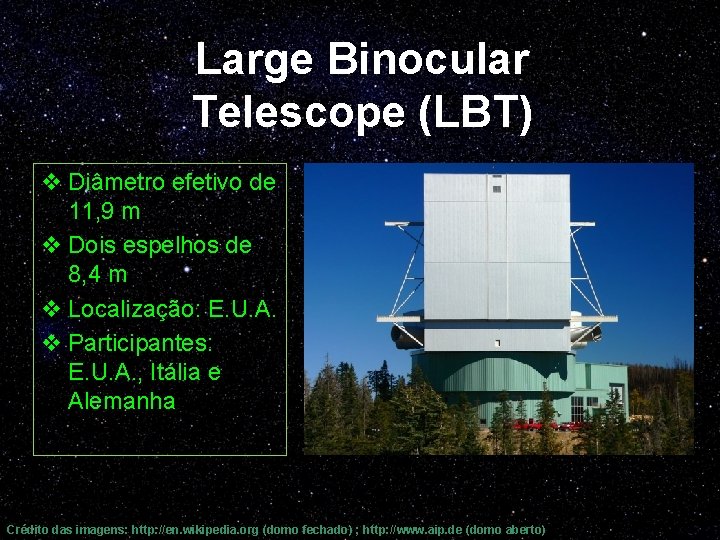 Large Binocular Telescope (LBT)

❖ Diâmetro efetivo de 11,9 m
❖ Dois espelhos de 8,4 m
❖ Localização: E.U.A.
❖ Participantes: E.U.A., Itália e Alemanha

Crédito das imagens: http://en.wikipedia.org (domo fechado) ; http://www.aip.de (domo aberto)